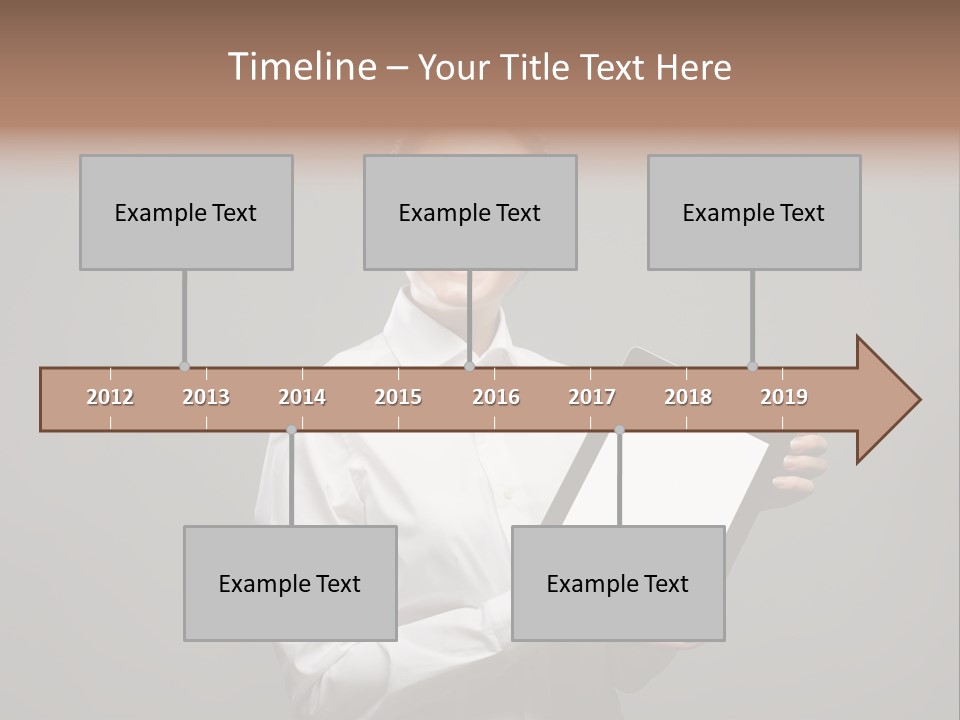 Timeline – Your Title Text Here

Example Text

Example Text

Example Text

2012 2013 2014 2015 2016 2017 2018 2019

Example Text

Example Text